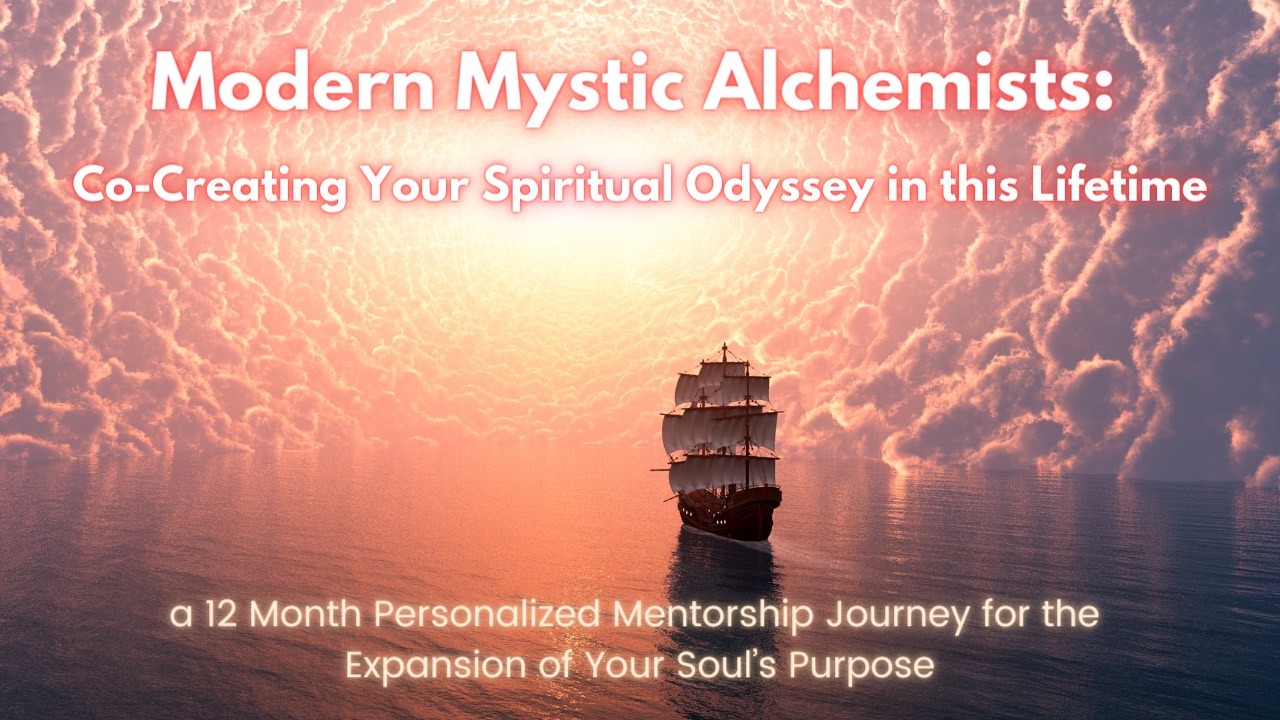 Modern Mystic Alchemists:

Co-Creating Your Spiritual Odyssey in this Lifetime

a 12 Month Personalized Mentorship Journey for the Expansion of Your Soul's Purpose